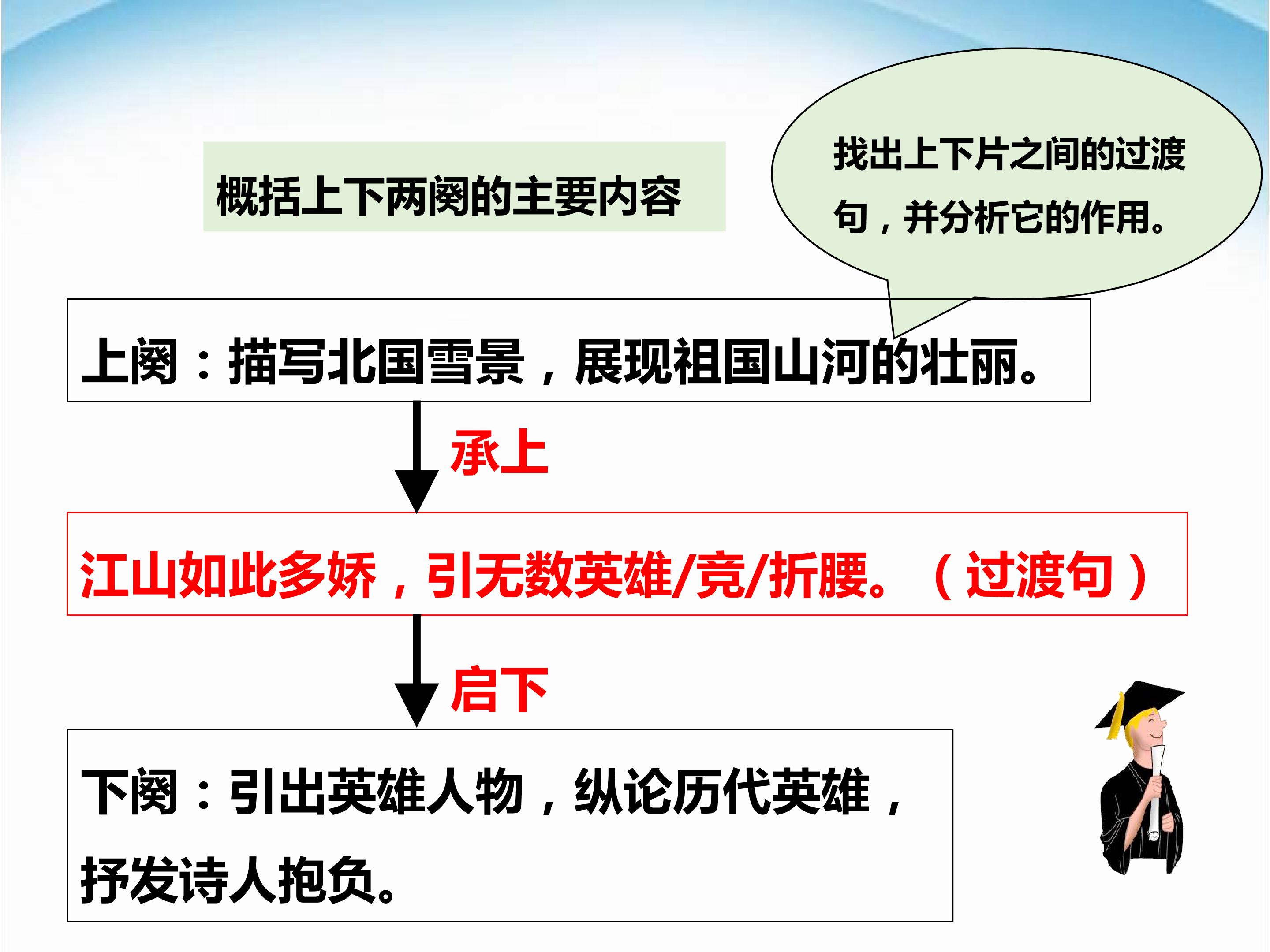 概括上下两阕的主要内容

找出上下片之间的过渡句，并分析它的作用。

上阕：描写北国雪景，展现祖国山河的壮丽。

承上

江山如此多娇，引无数英雄/竞/折腰。（过渡句）

启下

下阕：引出英雄人物，纵论历代英雄，抒发诗人抱负。